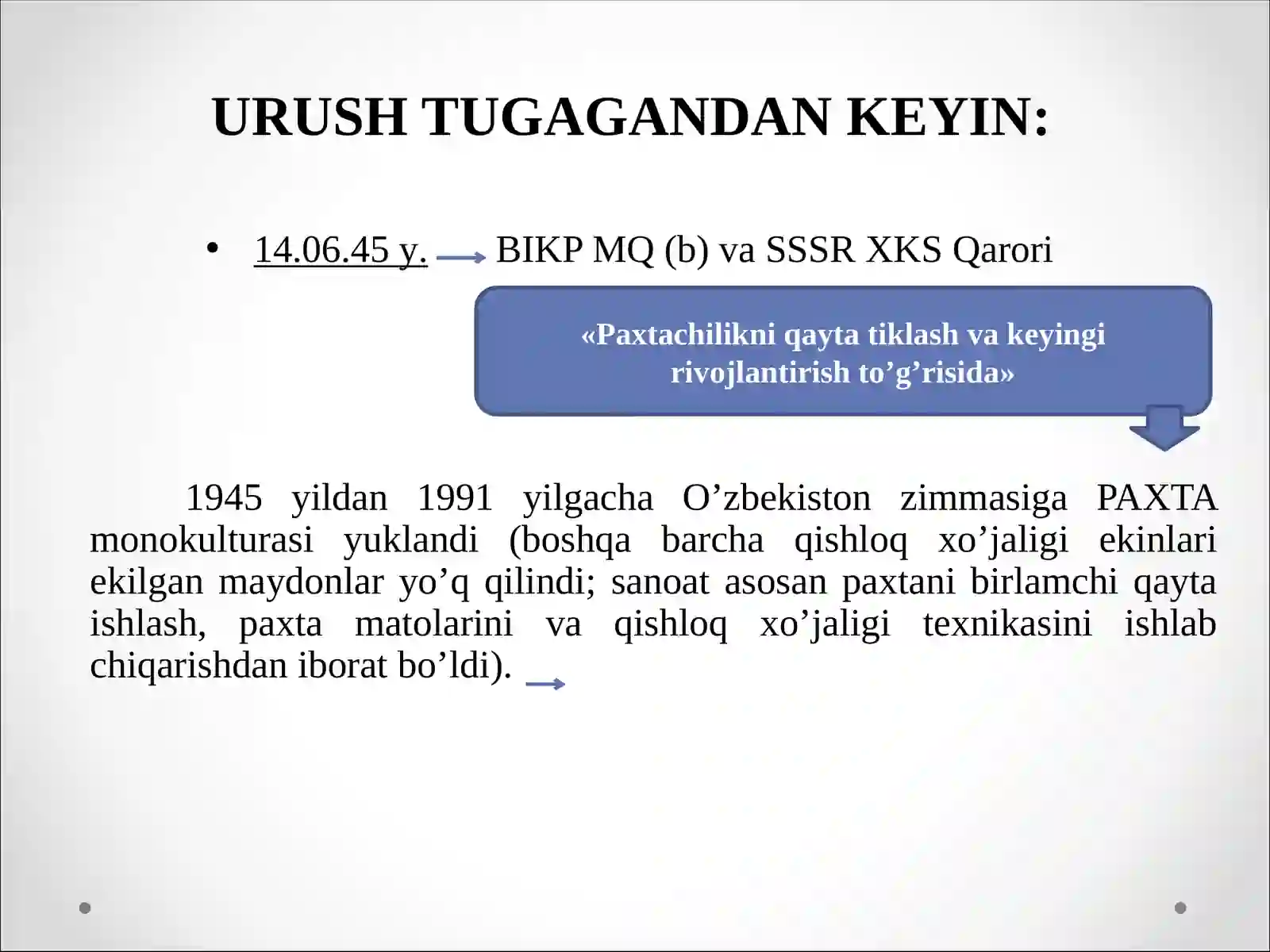 URUSH TUGAGANDAN KEYIN:

• 14.06.45 y. → BIKP MQ (b) va SSSR XKS Qarori

«Paxtachilikni qayta tiklash va keyingi rivojlantirish to’g’risida»

1945 yildan 1991 yilgacha O’zbekiston zimmasiga PAXTA monokulturasi yuklandi (boshqa barcha qishloq xo’jaligi ekinlari ekilgan maydonlar yo’q qilindi; sanoat asosan paxtani birlamchi qayta ishlash, paxta matolarini va qishloq xo’jaligi texnikasini ishlab chiqarishdan iborat bo’ldi). →